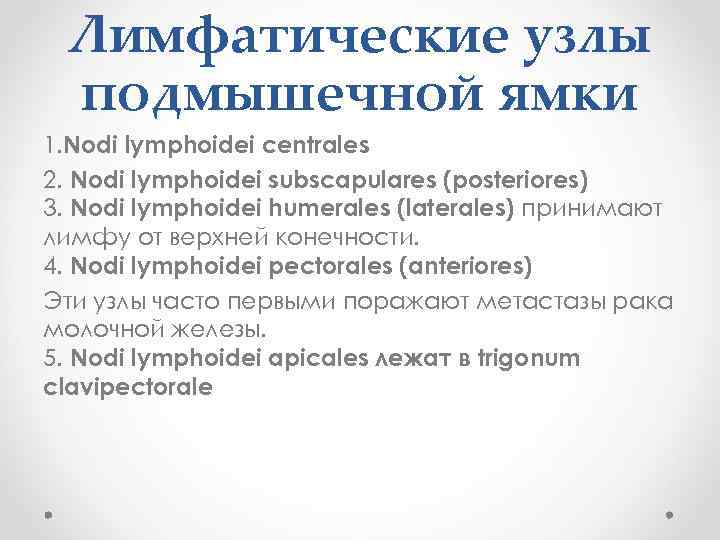 Лимфатические узлы подмышечной ямки

1.Nodi lymphoidei centrales

2. Nodi lymphoidei subscapulares (posteriores)
3. Nodi lymphoidei humerales (laterales) принимают лимфу от верхней конечности.
4. Nodi lymphoidei pectorales (anteriores)

Эти узлы часто первыми поражают метастазы рака молочной железы.
5. Nodi lymphoidei apicales лежат в trigonum clavipectorale